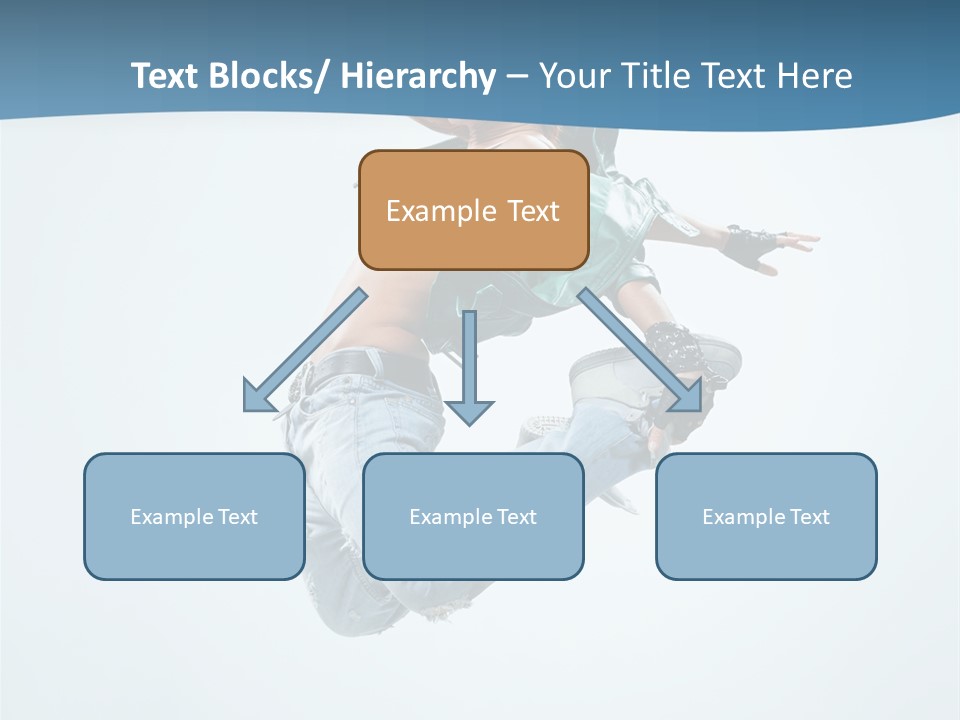 Text Blocks/ Hierarchy – Your Title Text Here

Example Text

Example Text

Example Text

Example Text